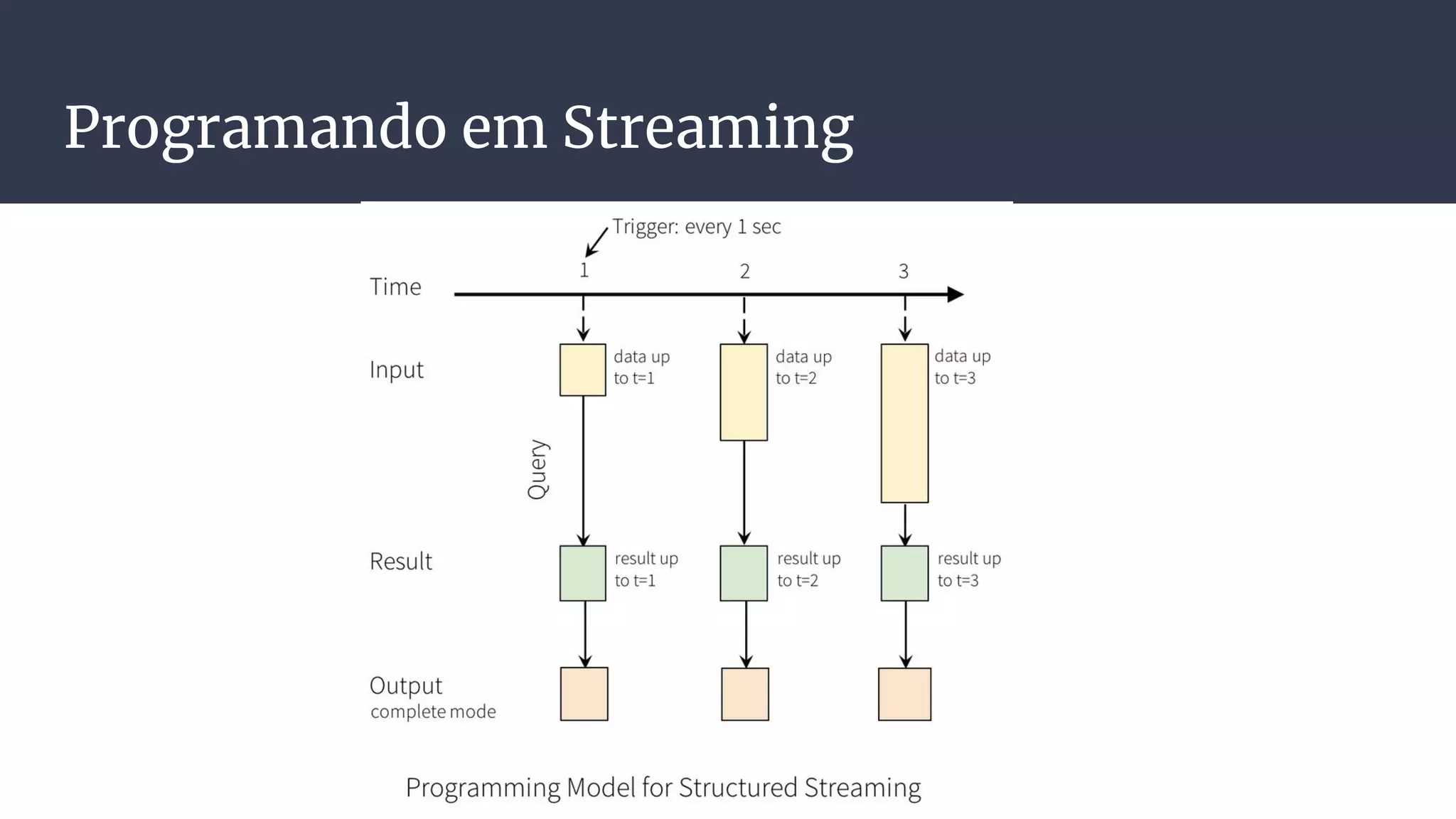 Programando em Streaming

Trigger: every 1 sec

Time

1

2

3

Input

data up to t=1

data up to t=2

data up to t=3

Query

Result

result up to t=1

result up to t=2

result up to t=3

Output
complete mode

Programming Model for Structured Streaming